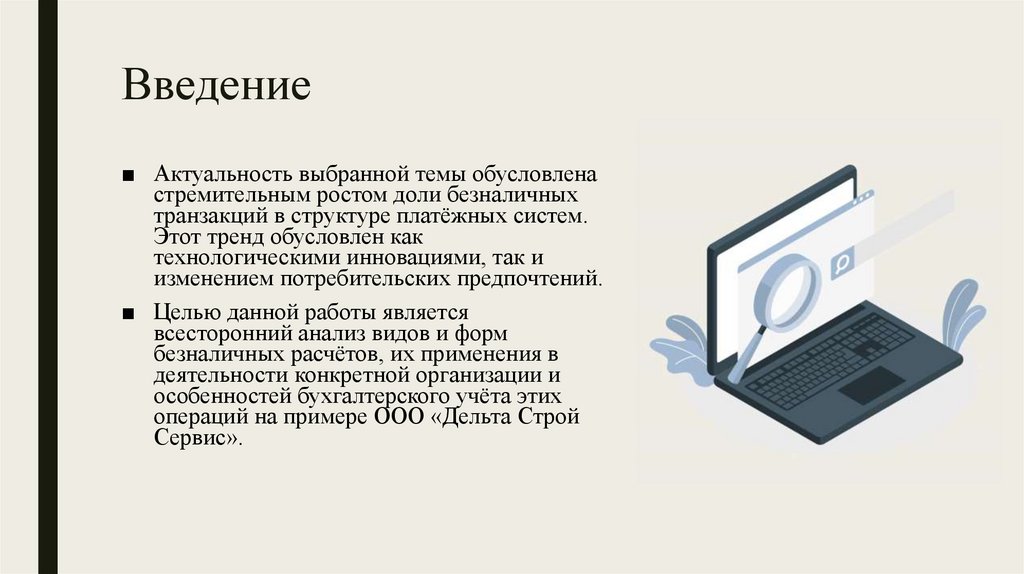 Введение

■ Актуальность выбранной темы обусловлена стремительным ростом доли безналичных транзакций в структуре платёжных систем. Этот тренд обусловлен как технологическими инновациями, так и изменением потребительских предпочтений.

■ Целью данной работы является всесторонний анализ видов и форм безналичных расчётов, их применения в деятельности конкретной организации и особенностей бухгалтерского учёта этих операций на примере ООО «Дельта Строй Сервис».